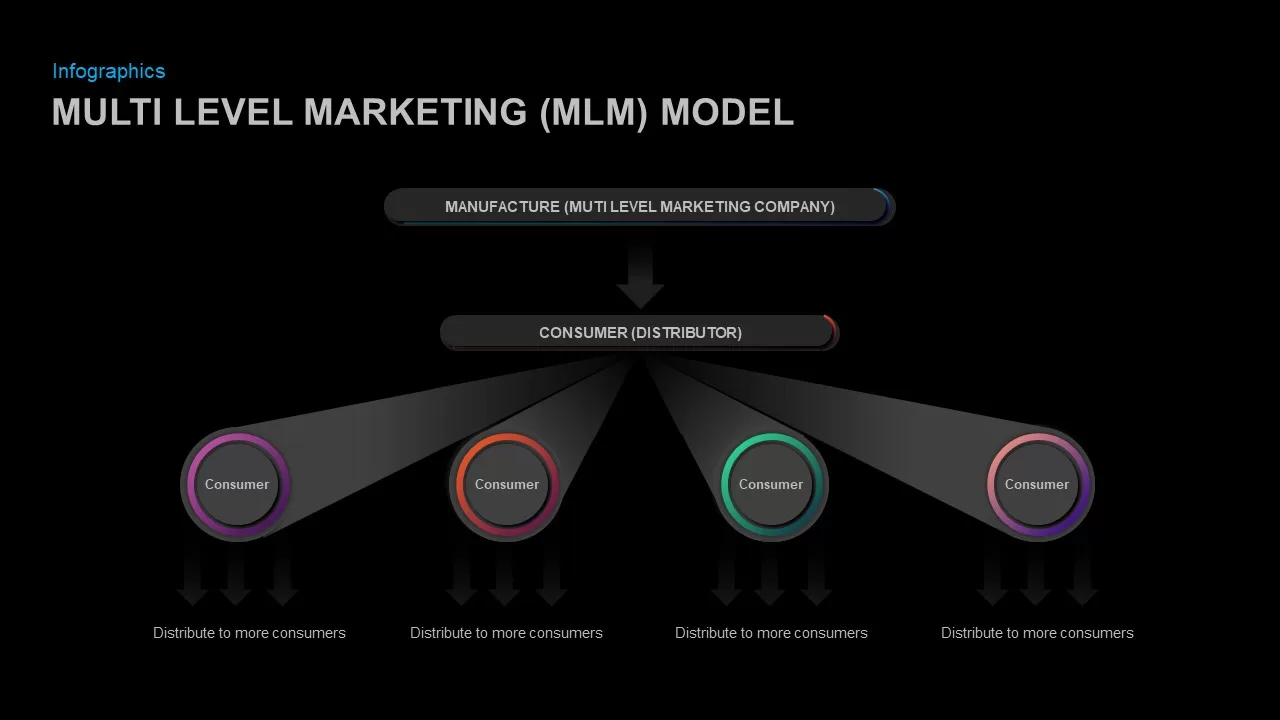 Infographics

MULTI LEVEL MARKETING (MLM) MODEL

MANUFACTURE (MUTI LEVEL MARKETING COMPANY)

CONSUMER (DISTRIBUTOR)

Consumer

Consumer

Consumer

Consumer

Distribute to more consumers

Distribute to more consumers

Distribute to more consumers

Distribute to more consumers